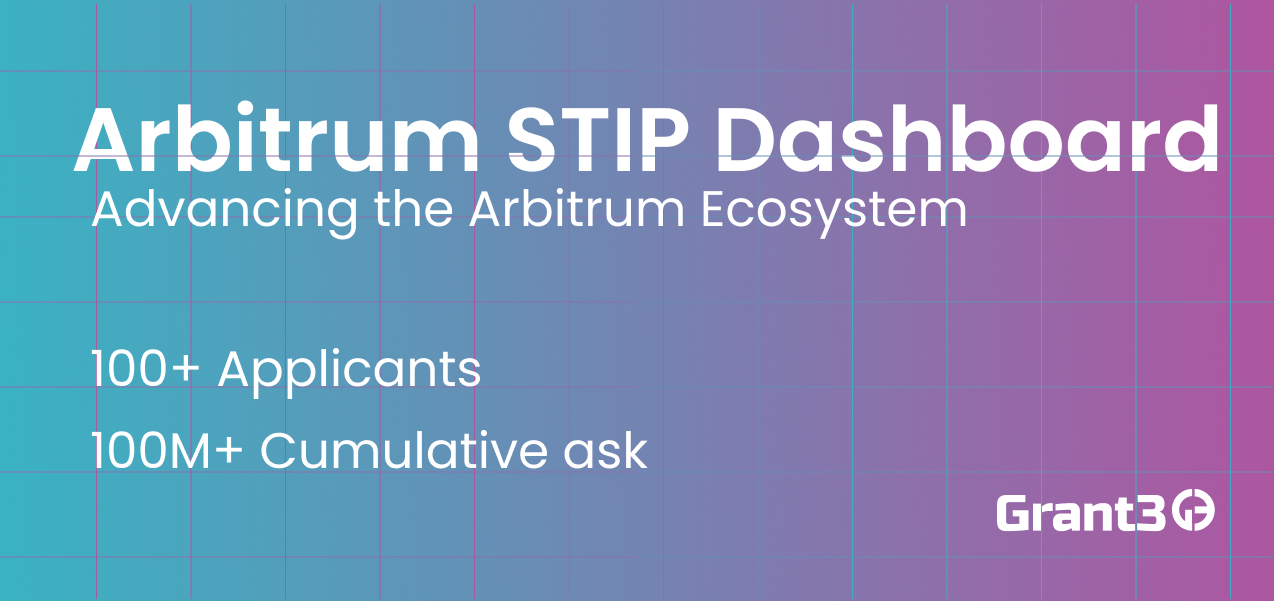 Arbitrum STIP Dashboard
Advancing the Arbitrum Ecosystem

100+ Applicants
100M+ Cumulative ask

Grant3